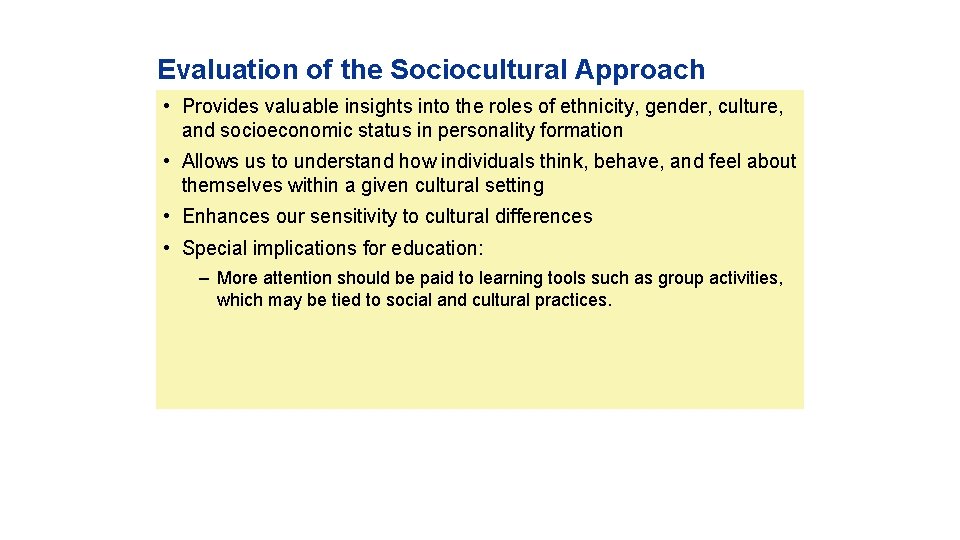 Evaluation of the Sociocultural Approach

• Provides valuable insights into the roles of ethnicity, gender, culture, and socioeconomic status in personality formation

• Allows us to understand how individuals think, behave, and feel about themselves within a given cultural setting

• Enhances our sensitivity to cultural differences

• Special implications for education:

– More attention should be paid to learning tools such as group activities, which may be tied to social and cultural practices.